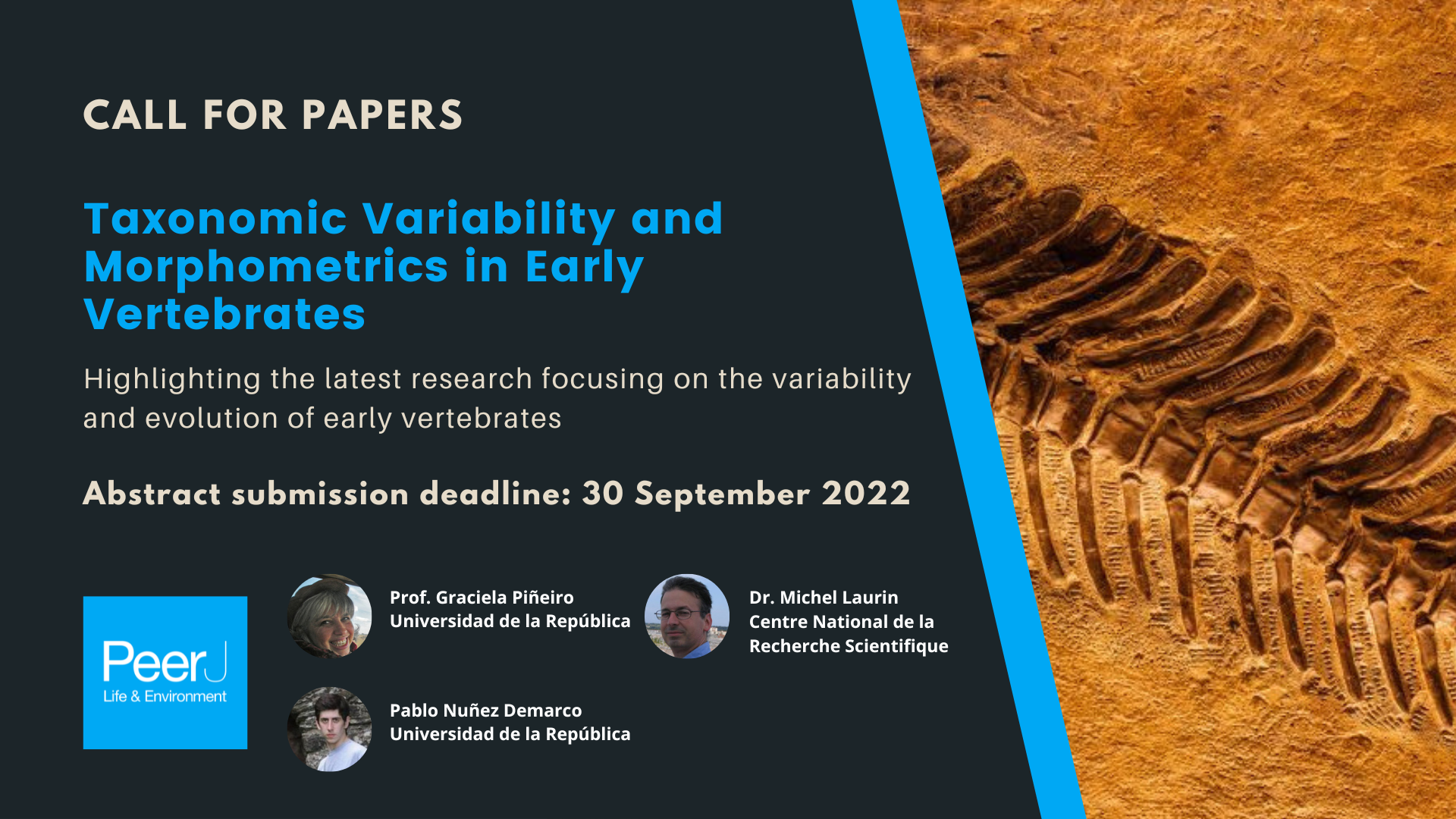 CALL FOR PAPERS

Taxonomic Variability and Morphometrics in Early Vertebrates

Highlighting the latest research focusing on the variability and evolution of early vertebrates

Abstract submission deadline: 30 September 2022

PeerJ
Life & Environment

Prof. Graciela Piñeiro
Universidad de la República

Dr. Michel Laurin
Centre National de la Recherche Scientifique

Pablo Nuñez Demarco
Universidad de la República